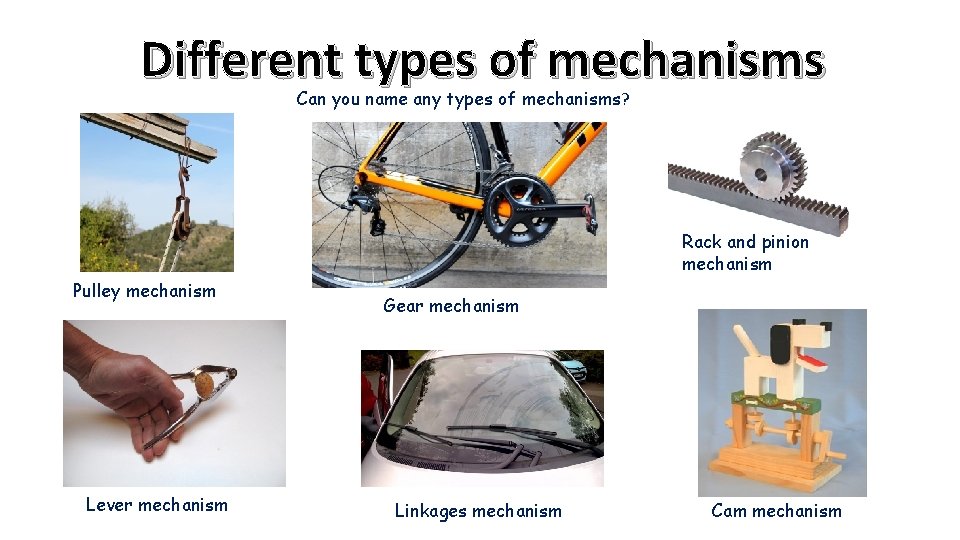 Different types of mechanisms

Can you name any types of mechanisms?

Pulley mechanism

Gear mechanism

Rack and pinion mechanism

Lever mechanism

Linkages mechanism

Cam mechanism